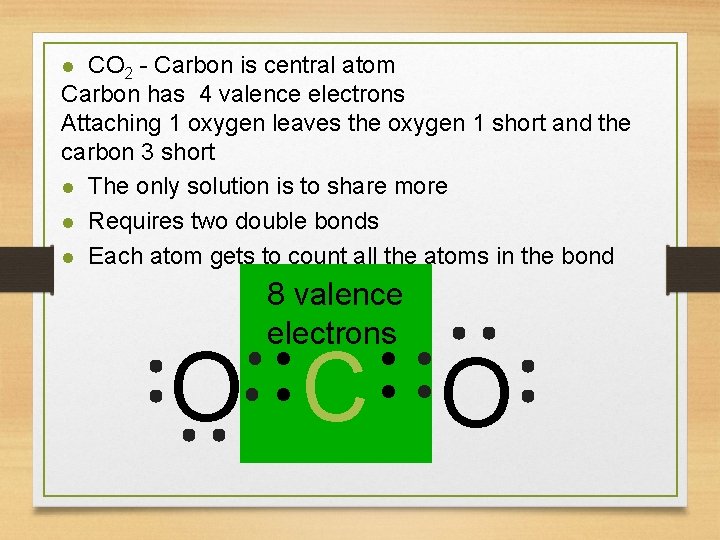 - $CO_2$ - Carbon is central atom

Carbon has 4 valence electrons

Attaching 1 oxygen leaves the oxygen 1 short and the carbon 3 short

- The only solution is to share more
- Requires two double bonds
- Each atom gets to count all the atoms in the bond

8 valence electrons

O C O